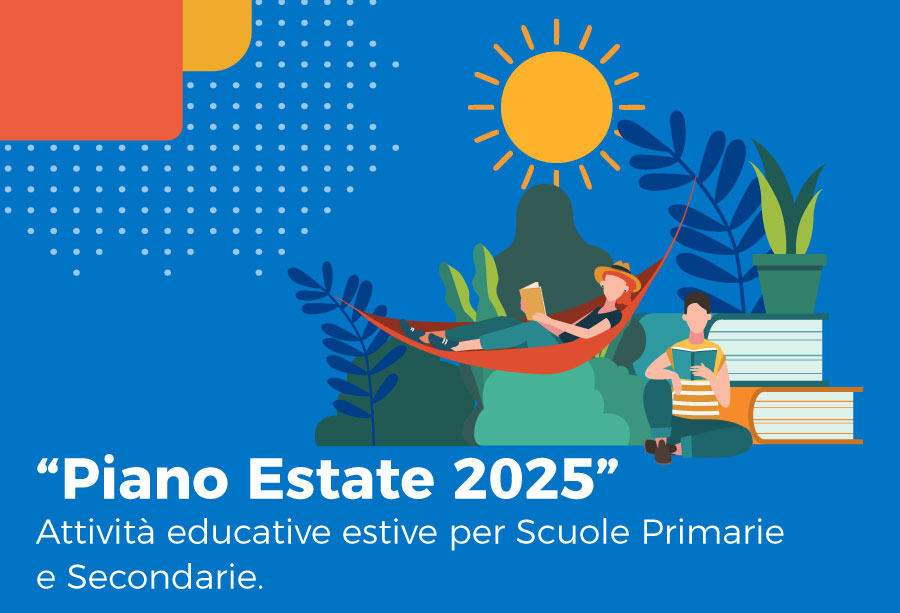 “Piano Estate 2025”

Attività educative estive per Scuole Primarie e Secondarie.